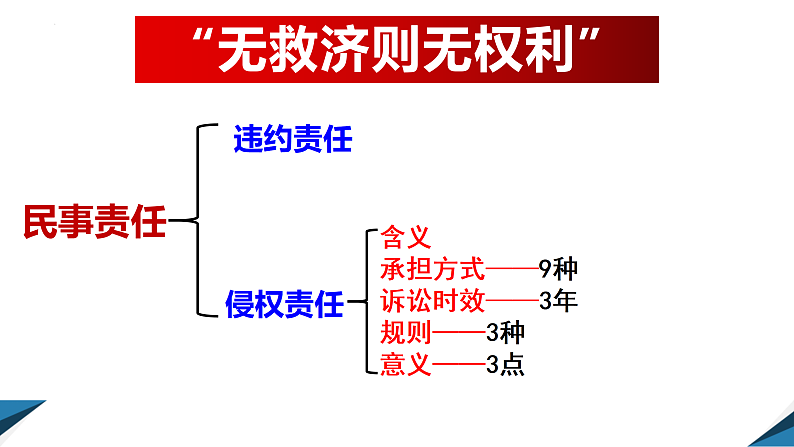 “无救济则无权利”

民事责任

违约责任

侵权责任

含义

承担方式——9种

诉讼时效——3年

规则——3种

意义——3点